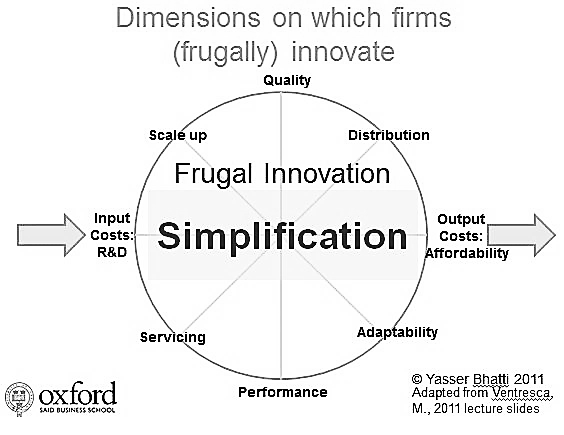 Dimensions on which firms (frugally) innovate

Quality

Scale up

Distribution

Frugal Innovation

Input Costs: R&D

Simplification

Output Costs: Affordability

Servicing

Adaptability

Performance

oxford
SAID BUSINESS SCHOOL

© Yasser Bhatti 2011
Adapted from Ventresca, M., 2011 lecture slides